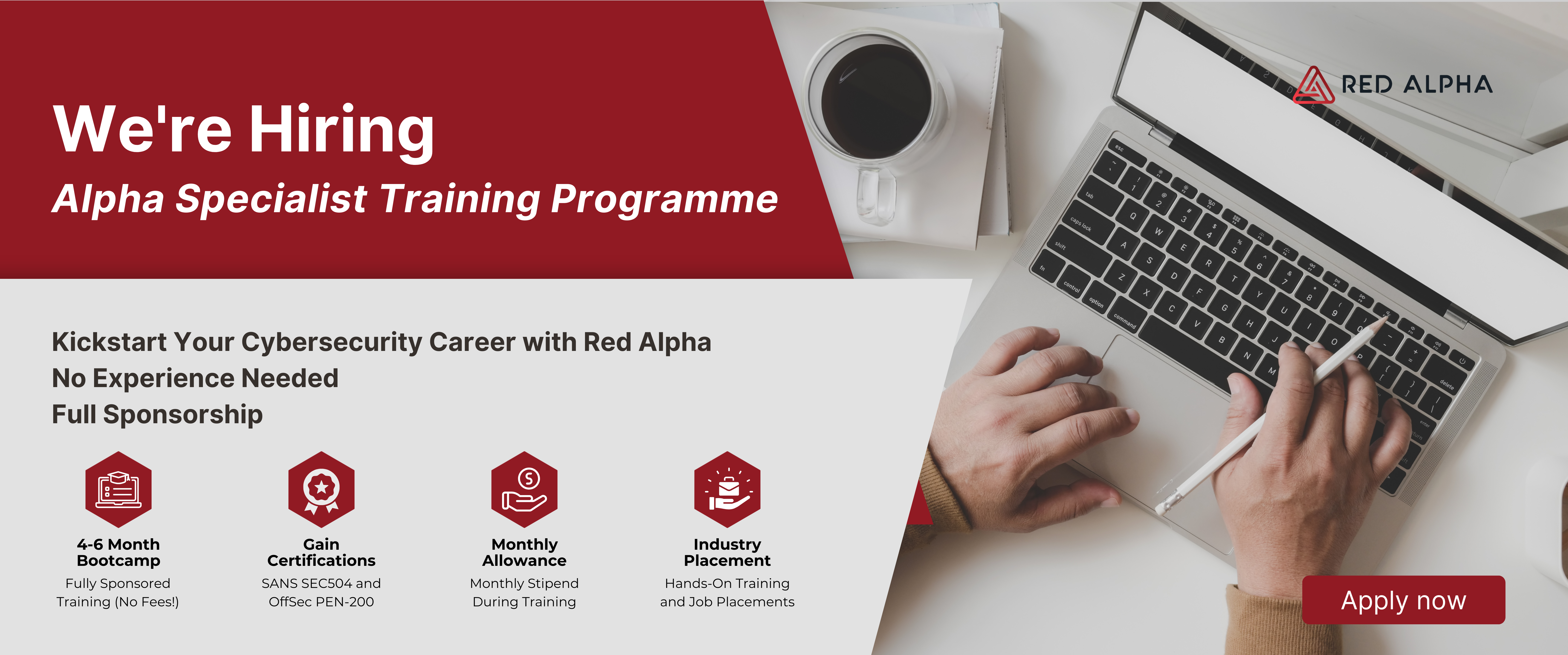 We're Hiring
Alpha Specialist Training Programme

RED ALPHA

Kickstart Your Cybersecurity Career with Red Alpha
No Experience Needed
Full Sponsorship

4-6 Month Bootcamp
Fully Sponsored Training (No Fees!)

Gain Certifications
SANS SEC504 and OffSec PEN-200

Monthly Allowance
Monthly Stipend During Training

Industry Placement
Hands-On Training and Job Placements

Apply now